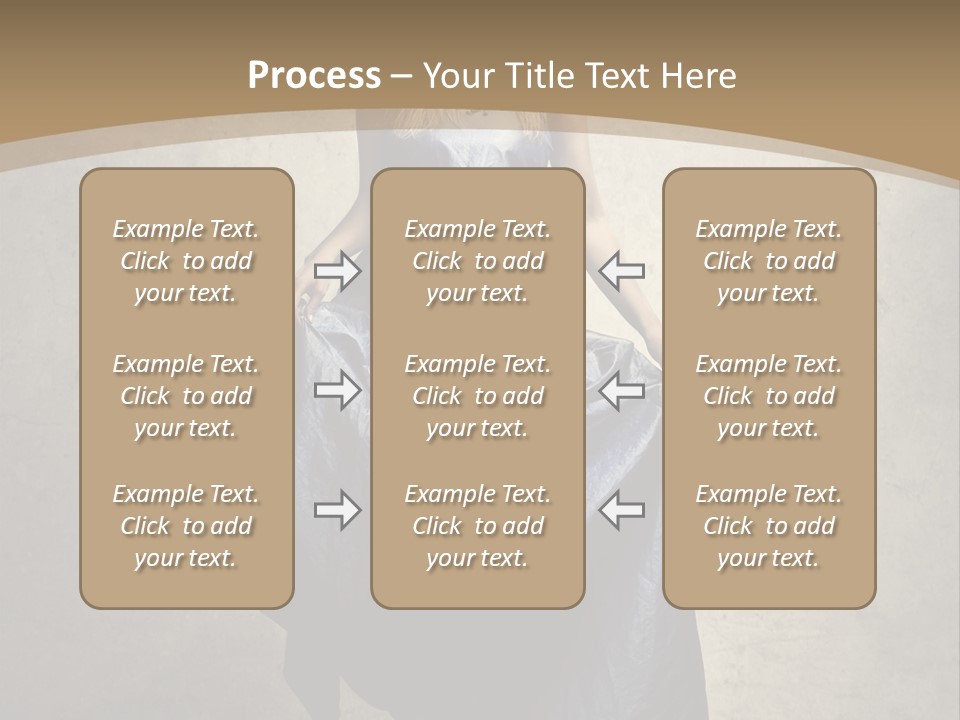 Process – Your Title Text Here

Example Text. Click to add your text.

Example Text. Click to add your text.

Example Text. Click to add your text.

Example Text. Click to add your text.

Example Text. Click to add your text.

Example Text. Click to add your text.

Example Text. Click to add your text.

Example Text. Click to add your text.

Example Text. Click to add your text.